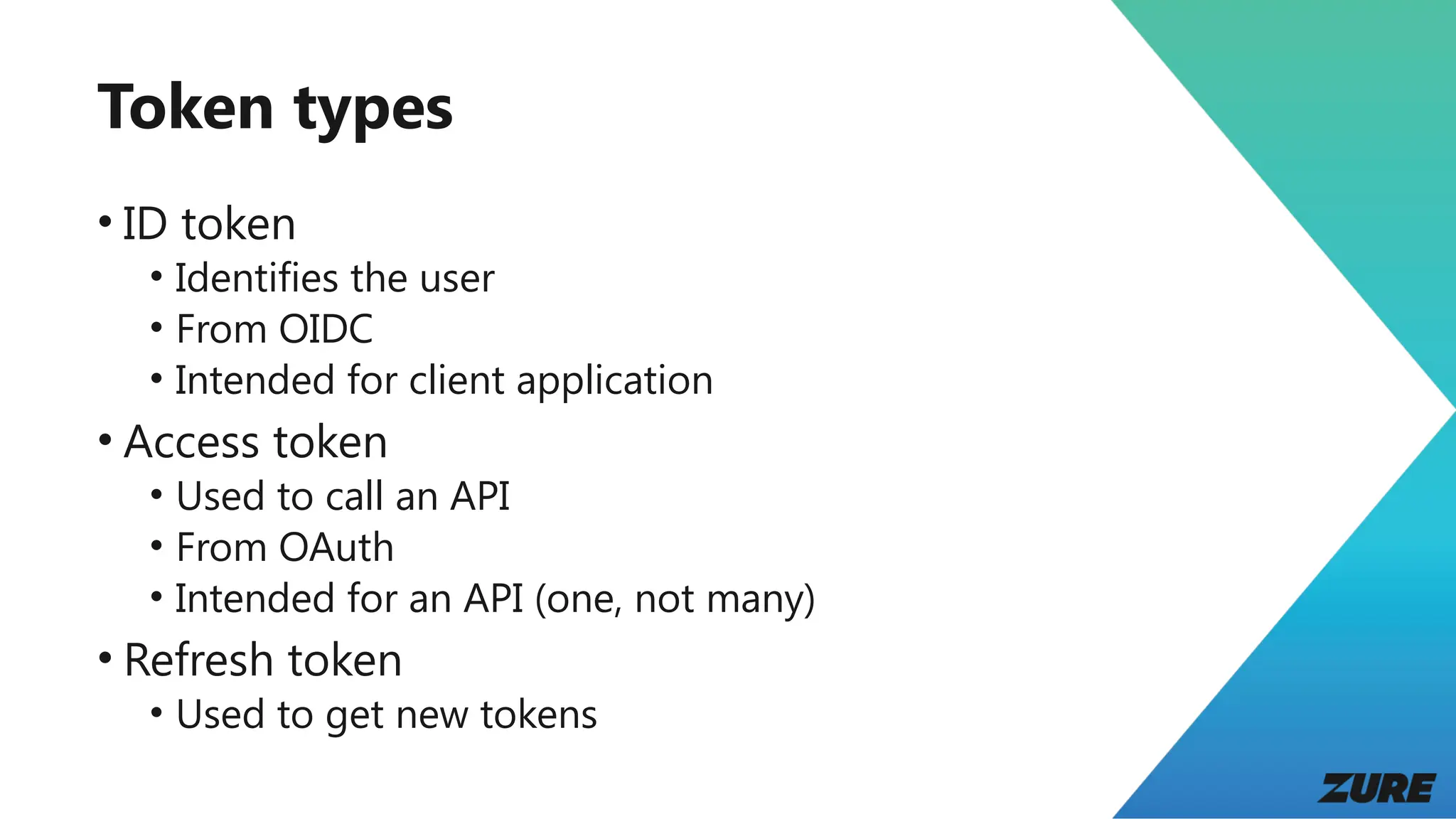 Token types

• ID token
  • Identifies the user
  • From OIDC
  • Intended for client application
• Access token
  • Used to call an API
  • From OAuth
  • Intended for an API (one, not many)
• Refresh token
  • Used to get new tokens

ZURE